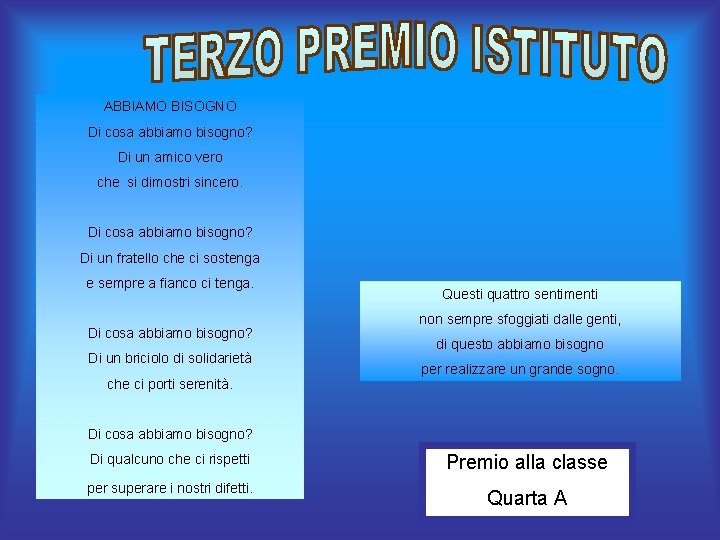 TERZO PREMIO ISTITUTO

ABBIAMO BISOGNO
Di cosa abbiamo bisogno?
Di un amico vero
che si dimostri sincero.

Di cosa abbiamo bisogno?
Di un fratello che ci sostenga
e sempre a fianco ci tenga.

Di cosa abbiamo bisogno?
Di un briciolo di solidarietà
che ci porti serenità.

Di cosa abbiamo bisogno?
Di qualcuno che ci rispetti
per superare i nostri difetti.

Questi quattro sentimenti
non sempre sfoggiati dalle genti,
di questo abbiamo bisogno
per realizzare un grande sogno.

Premio alla classe
Quarta A